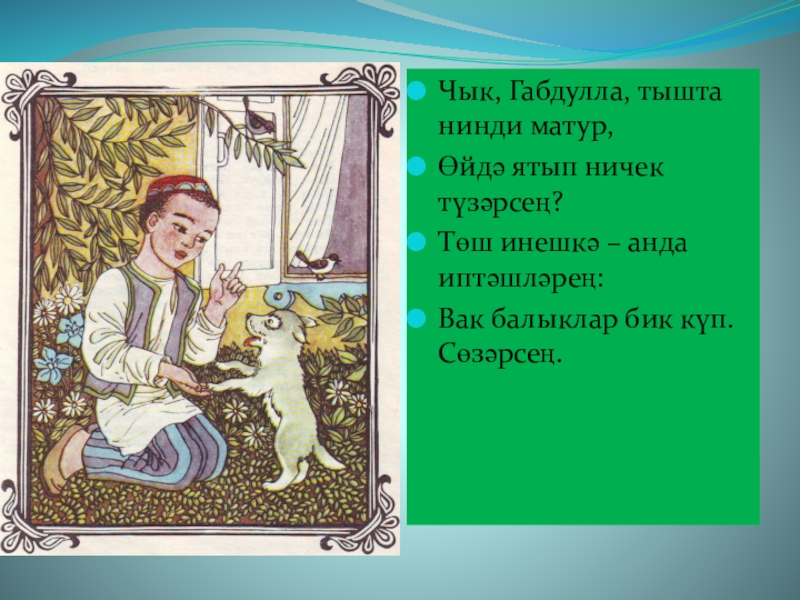 Чык, Габдулла, тышта нинди матур,

Өйдә ятып ничек түзәрсең?

Төш инешкә – анда иптәшләрең:

Вак балыклар бик күп. Сөзәрсең.